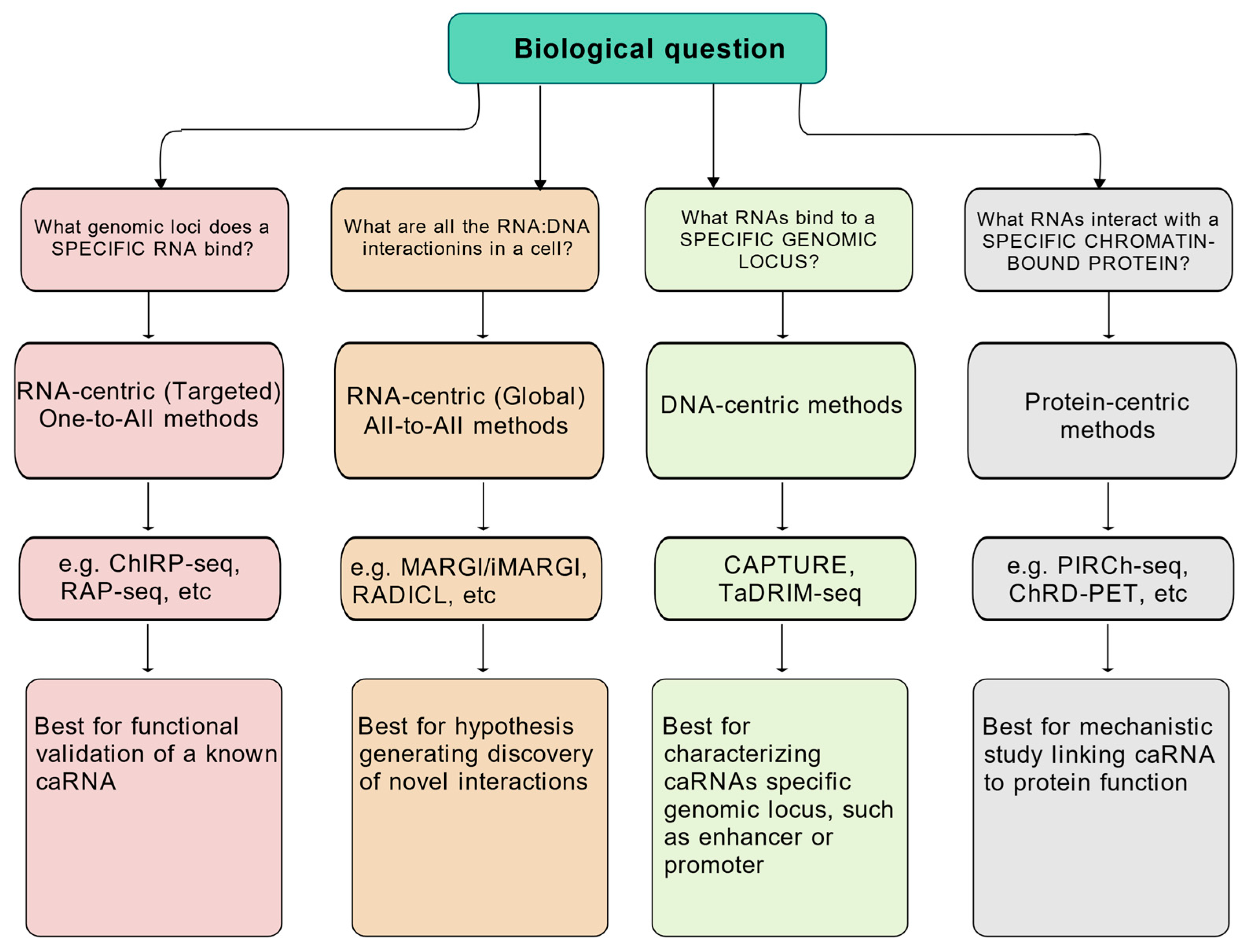 Biological question

What genomic loci does a SPECIFIC RNA bind?

RNA-centric (Targeted) One-to-All methods

e.g. ChIRP-seq, RAP-seq, etc

Best for functional validation of a known caRNA

What are all the RNA:DNA interactionins in a cell?

RNA-centric (Global) All-to-All methods

e.g. MARGI/iMARGI, RADICL, etc

Best for hypothesis generating discovery of novel interactions

What RNAs bind to a SPECIFIC GENOMIC LOCUS?

DNA-centric methods

CAPTURE, TaDRIM-seq

Best for characterizing caRNAs specific genomic locus, such as enhancer or promoter

What RNAs interact with a SPECIFIC CHROMATIN-BOUND PROTEIN?

Protein-centric methods

e.g. PIRCh-seq, ChRD-PET, etc

Best for mechanistic study linking caRNA to protein function